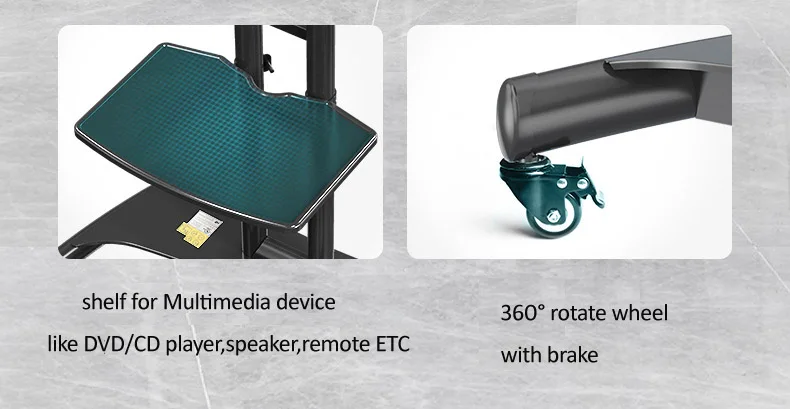 shelf for Multimedia device
like DVD/CD player,speaker,remote ETC

360° rotate wheel
with brake